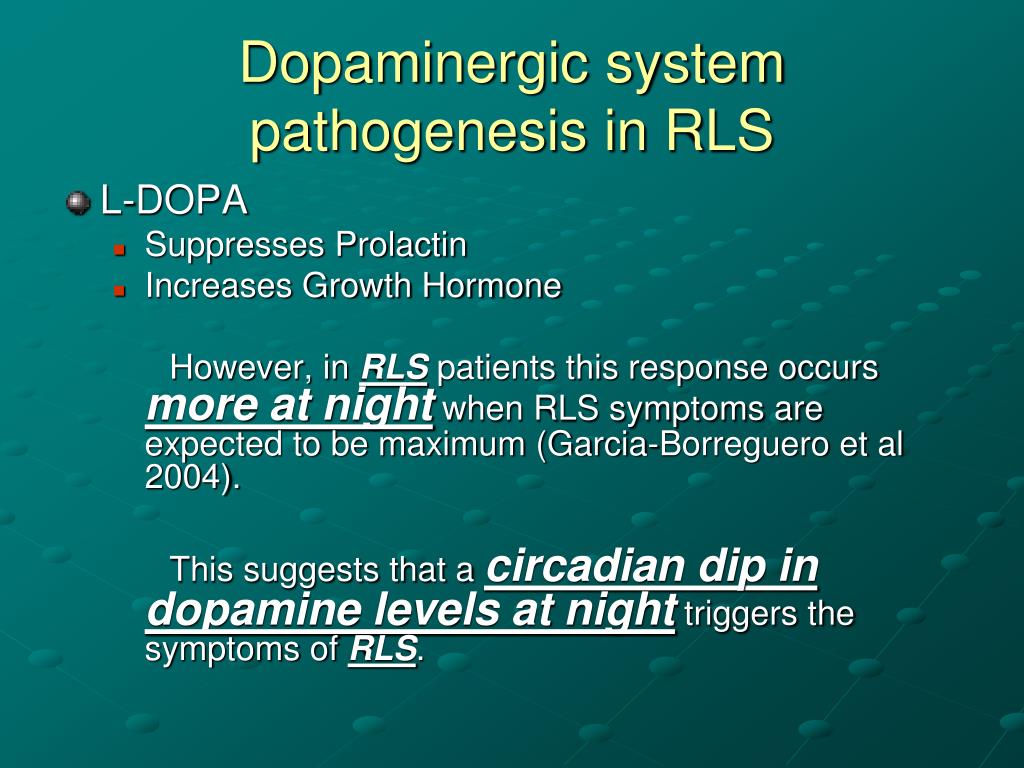 Dopaminergic system pathogenesis in RLS

L-DOPA

Suppresses Prolactin

Increases Growth Hormone

However, in RLS patients this response occurs more at night when RLS symptoms are expected to be maximum (Garcia-Borreguero et al 2004).

This suggests that a circadian dip in dopamine levels at night triggers the symptoms of RLS.